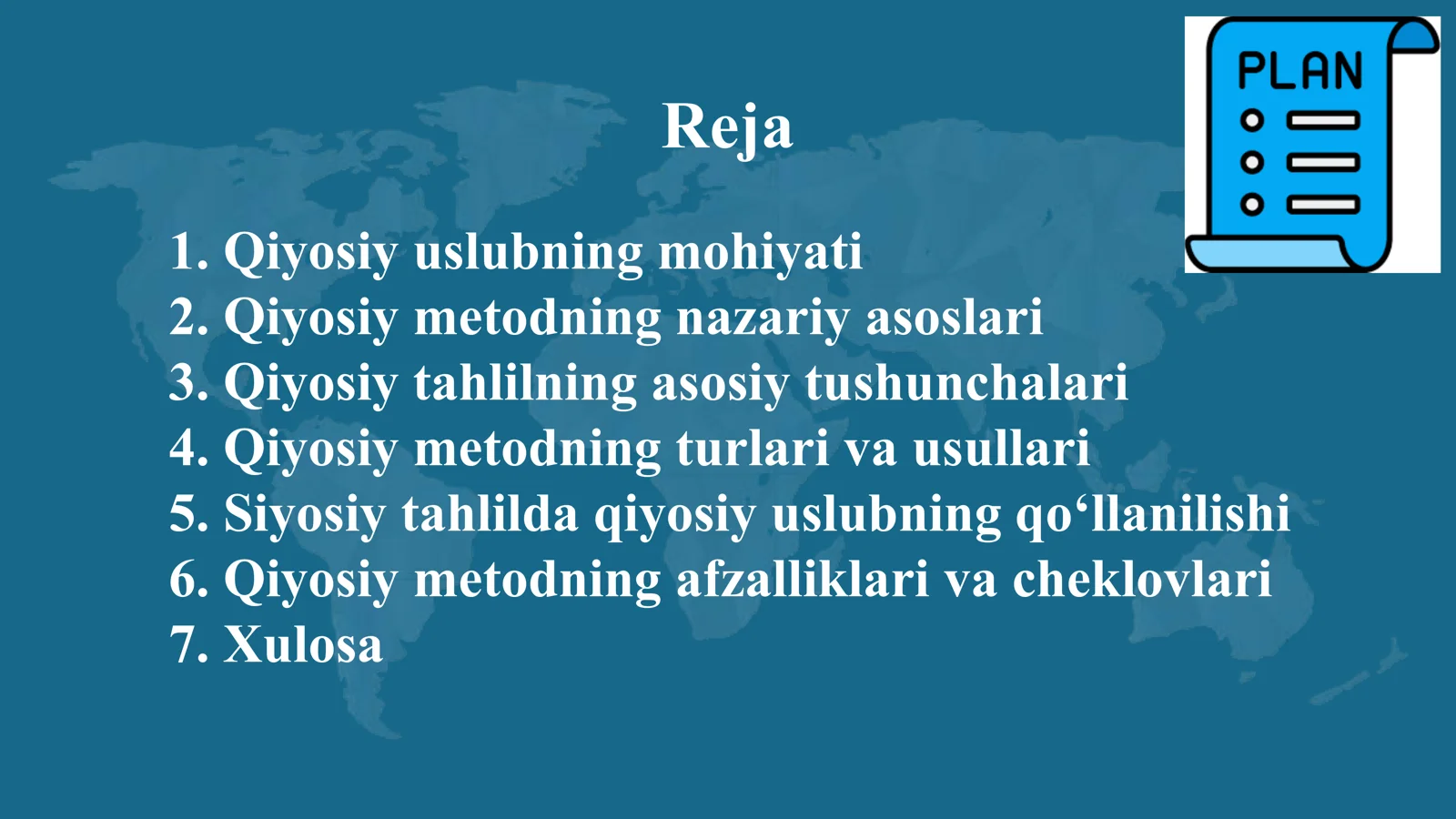 PLAN

Reja

1. Qiyosiy uslubning mohiyati
2. Qiyosiy metodning nazariy asoslari
3. Qiyosiy tahlilning asosiy tushunchalari
4. Qiyosiy metodning turlari va usullari
5. Siyosiy tahlilda qiyosiy uslubning qo‘llanilishi
6. Qiyosiy metodning afzalliklari va cheklovlari
7. Xulosa